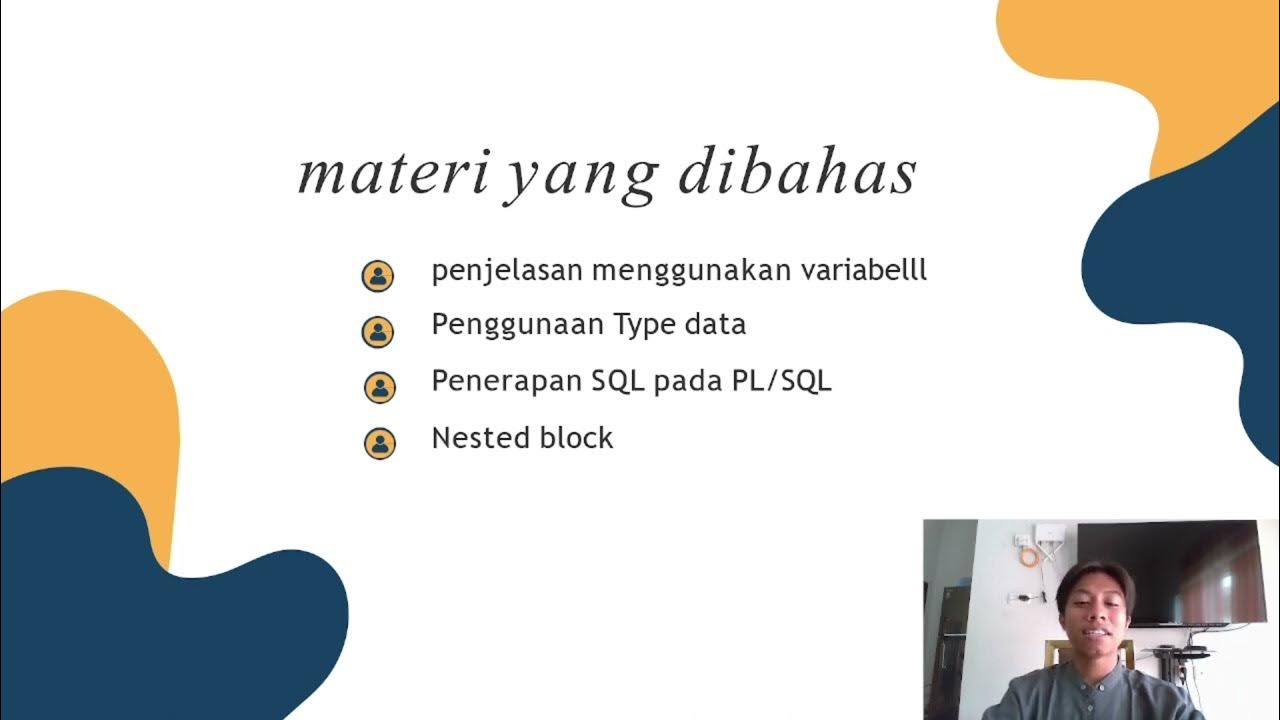 materi yang dibahas

penjelasan menggunakan variabelll

Penggunaan Type data

Penerapan SQL pada PL/SQL

Nested block